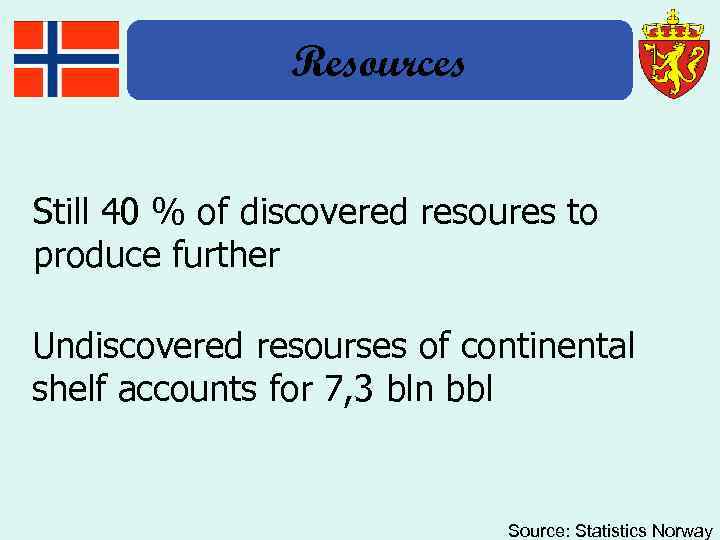 Resources

Still 40 % of discovered resoures to produce further

Undiscovered resourses of continental shelf accounts for 7,3 bln bbl

Source: Statistics Norway